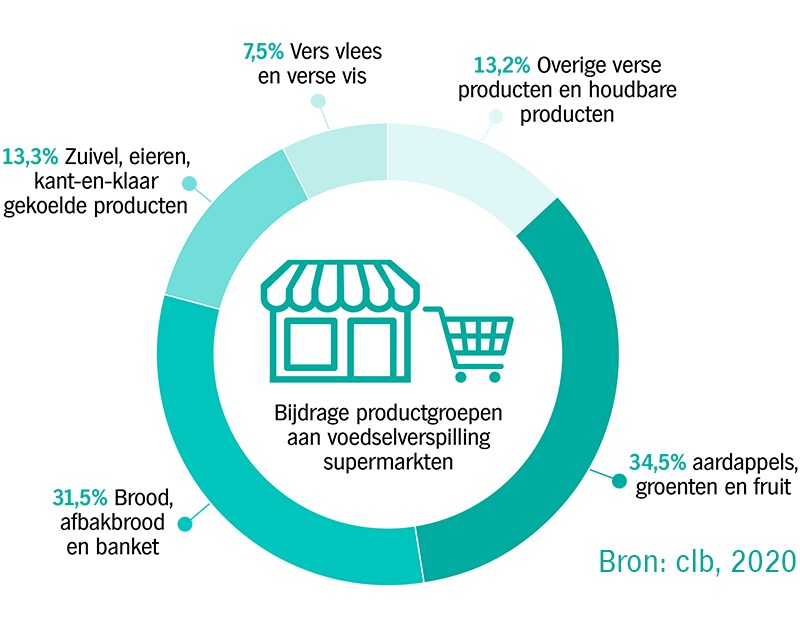 7,5% Vers vlees en verse vis

13,2% Overige verse producten en houdbare producten

13,3% Zuivel, eieren, kant-en-klaar gekoelde producten

Bijdrage productgroepen aan voedselverspilling supermarkten

34,5% aardappels, groenten en fruit

31,5% Brood, afbakbrood en banket

Bron: clb, 2020